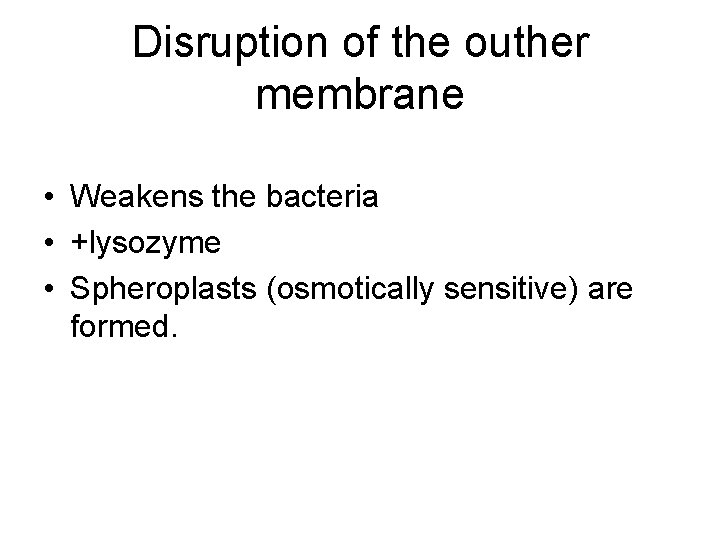 Disruption of the outher membrane

• Weakens the bacteria
• +lysozyme
• Spheroplasts (osmotically sensitive) are formed.